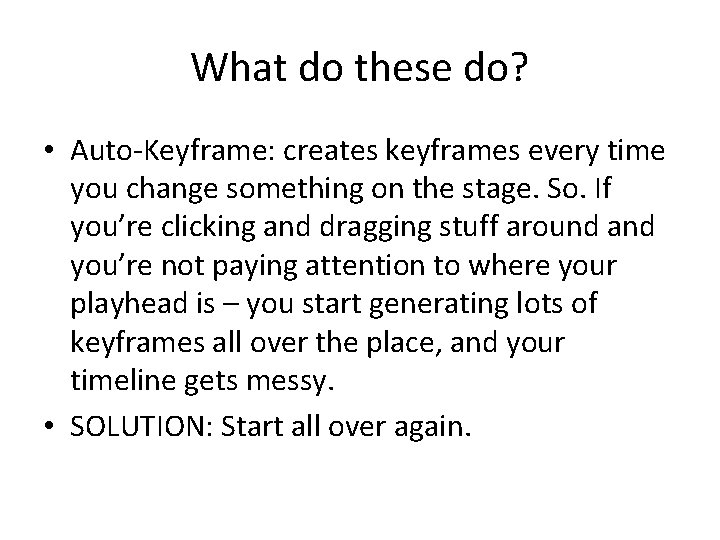 What do these do?

• Auto-Keyframe: creates keyframes every time you change something on the stage. So. If you're clicking and dragging stuff around and you're not paying attention to where your playhead is – you start generating lots of keyframes all over the place, and your timeline gets messy.

• SOLUTION: Start all over again.